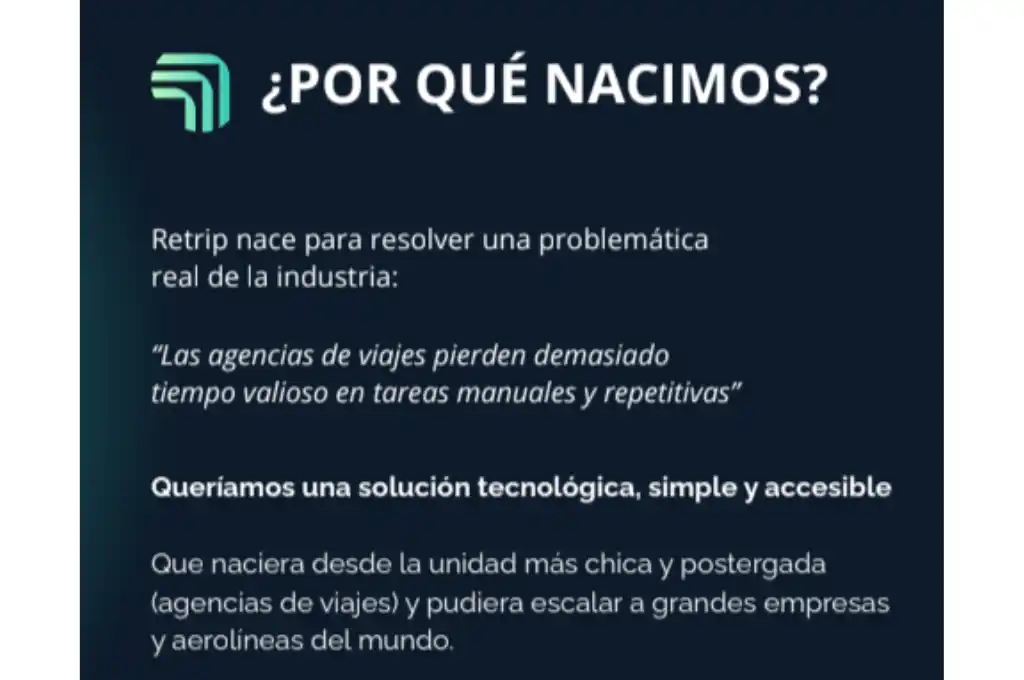 ¿POR QUÉ NACIMOS?

Retrip nace para resolver una problemática real de la industria:

"Las agencias de viajes pierden demasiado tiempo valioso en tareas manuales y repetitivas"

Queríamos una solución tecnológica, simple y accesible

Que naciera desde la unidad más chica y postergada (agencias de viajes) y pudiera escalar a grandes empresas y aerolíneas del mundo.